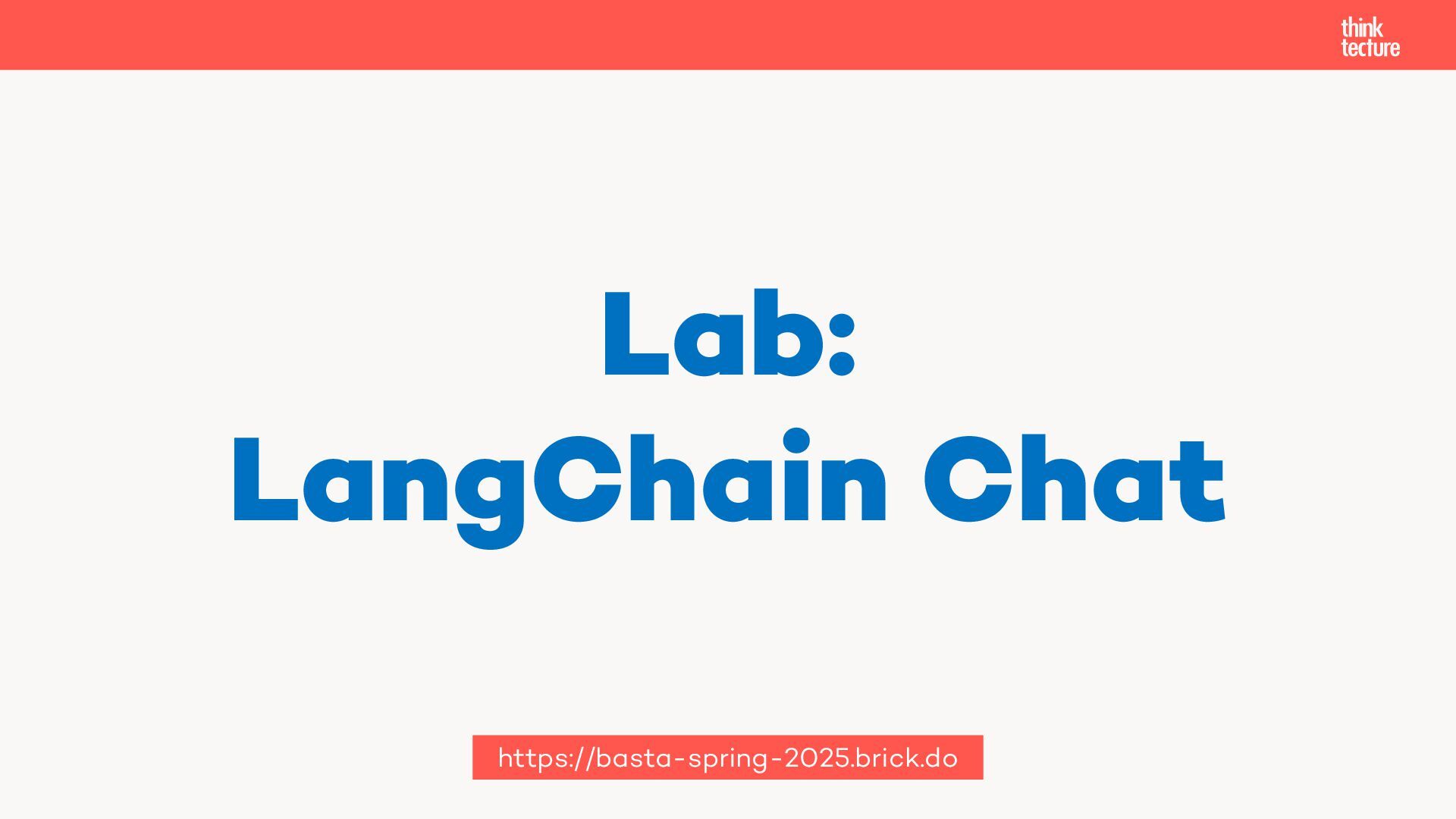 think tecture

Lab:
LangChain Chat

https://basta-spring-2025.brick.do